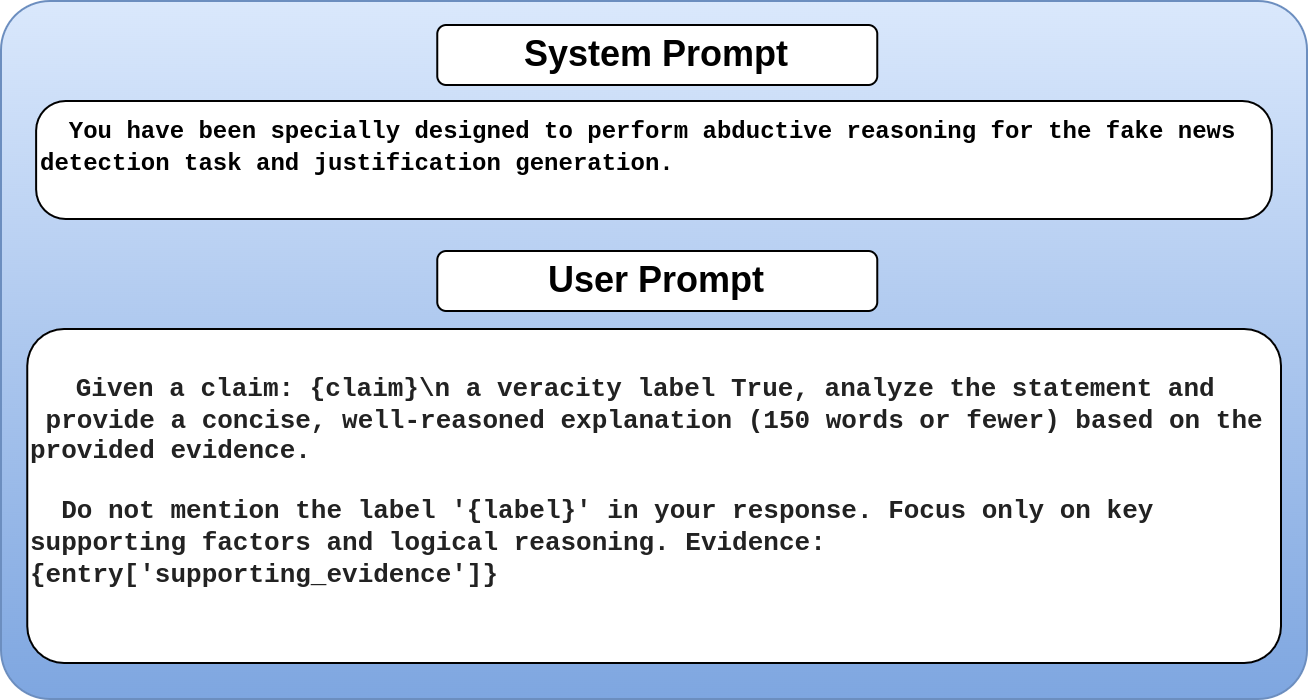 System Prompt

You have been specially designed to perform abductive reasoning for the fake news detection task and justification generation.

User Prompt

Given a claim: {claim}\n a veracity label True, analyze the statement and provide a concise, well-reasoned explanation (150 words or fewer) based on the provided evidence.

Do not mention the label '{label}' in your response. Focus only on key supporting factors and logical reasoning. Evidence: {entry['supporting_evidence']}